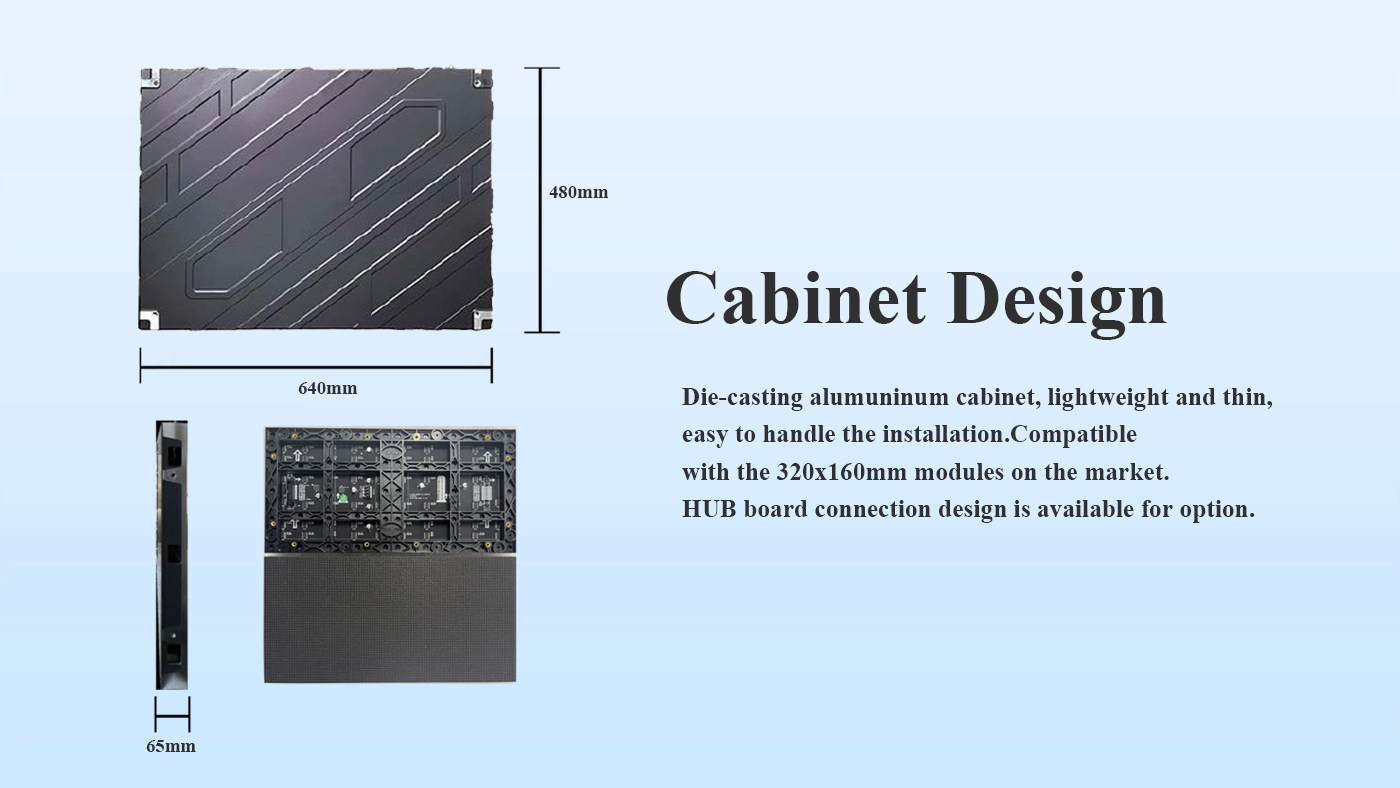 480mm

640mm

65mm

Cabinet Design

Die-casting alumuninum cabinet, lightweight and thin, easy to handle the installation.Compatible with the 320x160mm modules on the market. HUB board connection design is available for option.